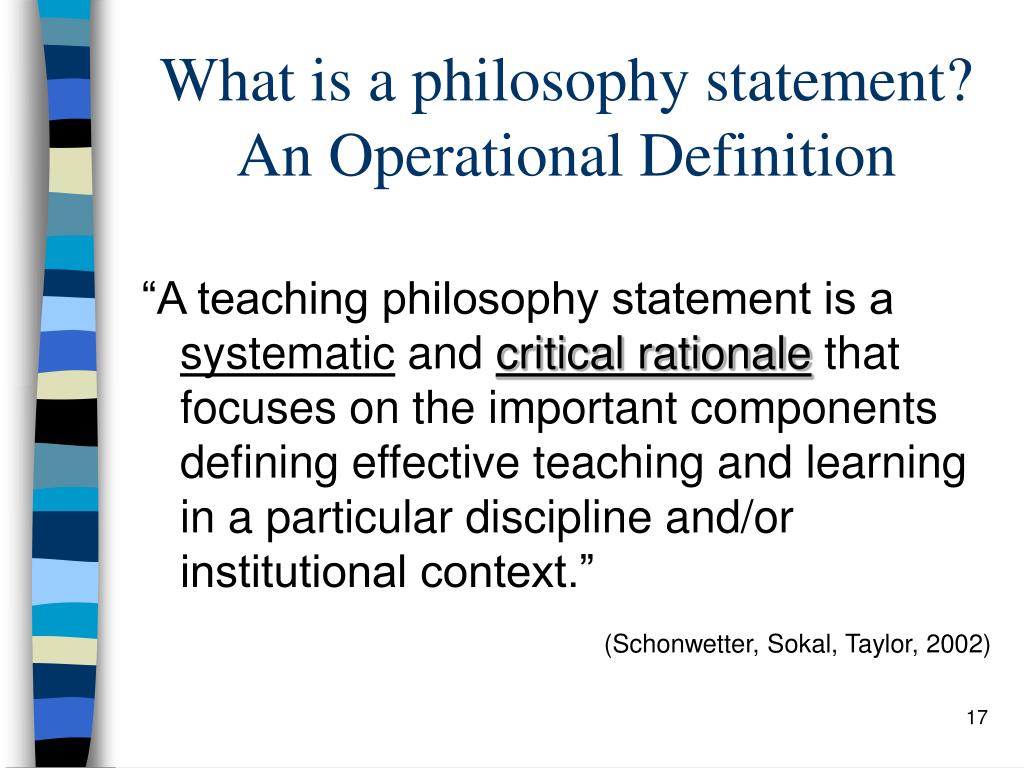 What is a philosophy statement? An Operational Definition

“A teaching philosophy statement is a systematic and critical rationale that focuses on the important components defining effective teaching and learning in a particular discipline and/or institutional context.”

(Schonwetter, Sokal, Taylor, 2002)

17